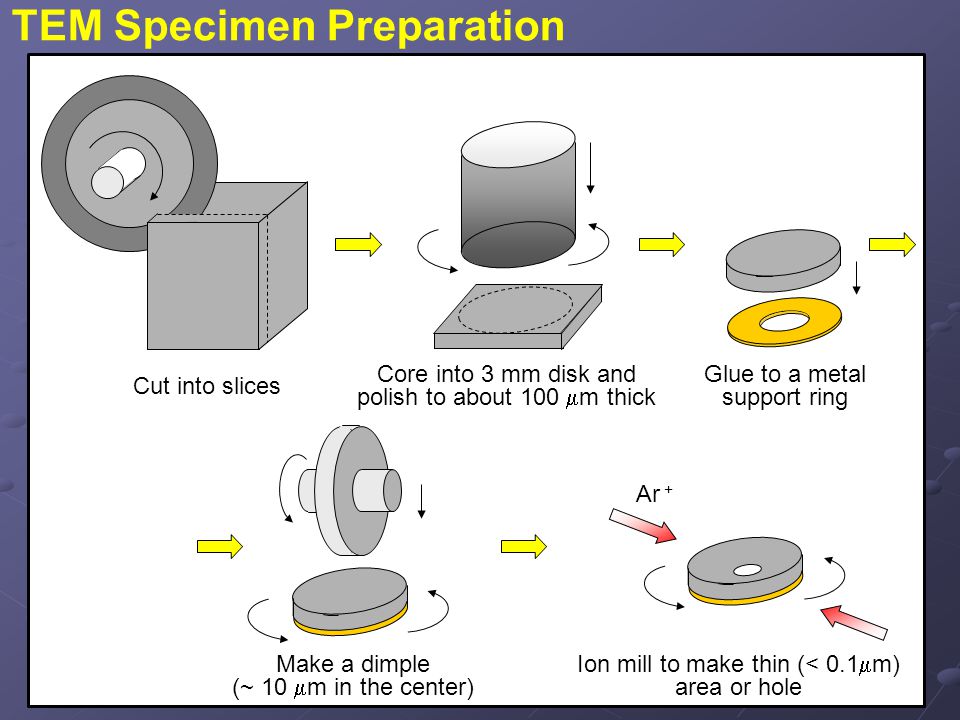 TEM Specimen Preparation

Cut into slices

Core into 3 mm disk and polish to about 100 $\mu$m thick

Glue to a metal support ring

Make a dimple (~ 10 $\mu$m in the center)

Ar $^+$

Ion mill to make thin (< 0.1$\mu$m) area or hole